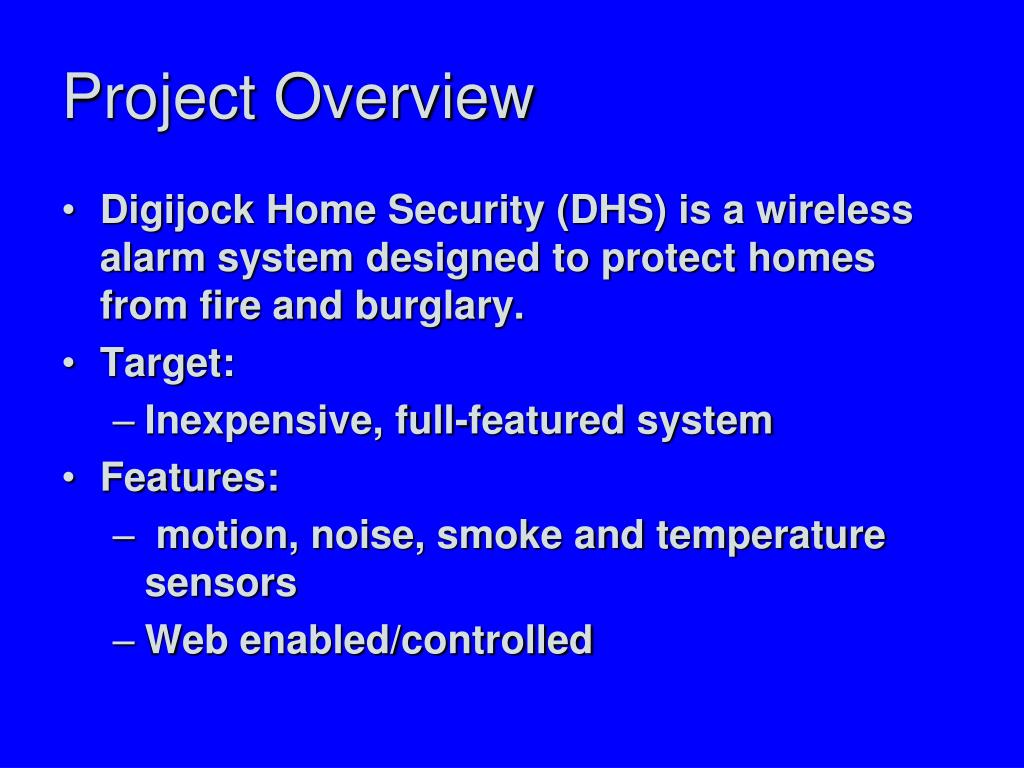 Project Overview

• Digijock Home Security (DHS) is a wireless alarm system designed to protect homes from fire and burglary.
• Target:
– Inexpensive, full-featured system
• Features:
– motion, noise, smoke and temperature sensors
– Web enabled/controlled